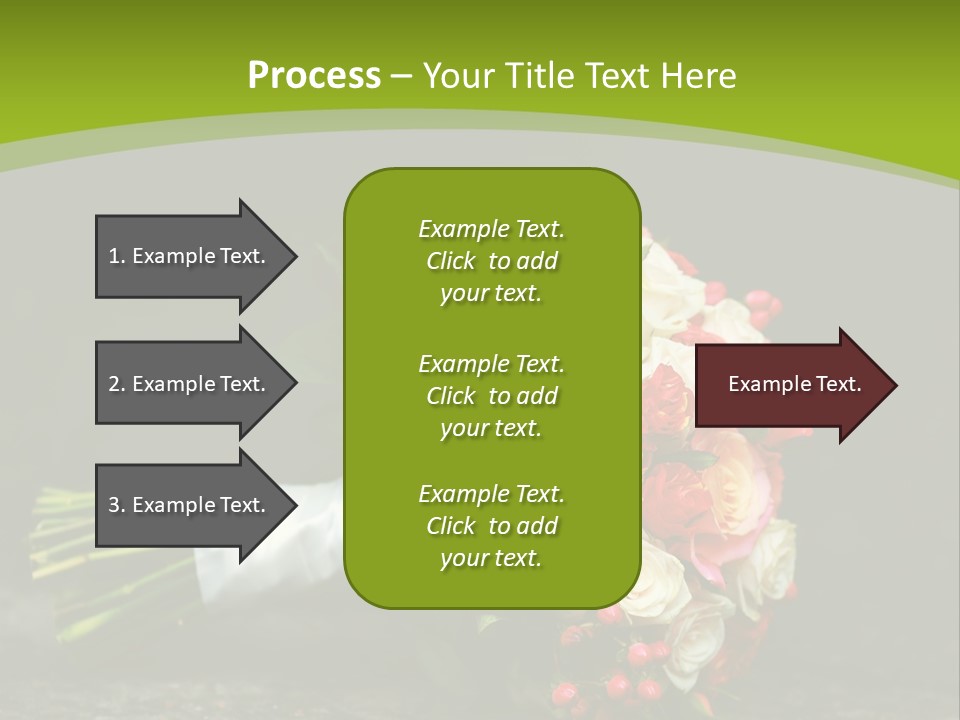 Process – Your Title Text Here

1. Example Text.

2. Example Text.

3. Example Text.

Example Text. Click to add your text.

Example Text. Click to add your text.

Example Text. Click to add your text.

Example Text.